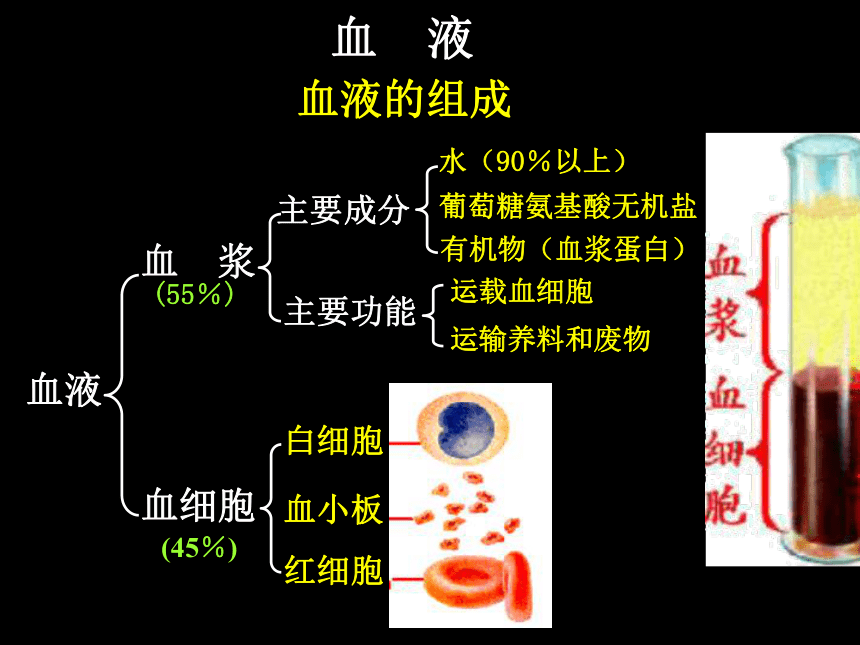 血　液

血液的组成

血液

血　浆
(55%)

主要成分
水（90%以上）
葡萄糖氨基酸无机盐
有机物（血浆蛋白）

主要功能
运载血细胞
运输养料和废物

血细胞
(45%)

白细胞
血小板
红细胞

血浆
血细胞